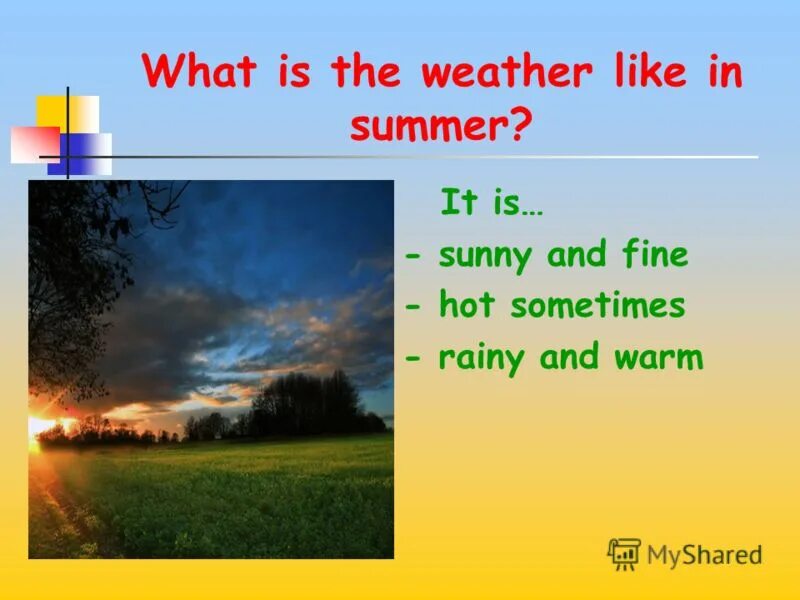 What is the weather like in summer?

It is…
- sunny and fine
- hot sometimes
- rainy and warm

MyShared